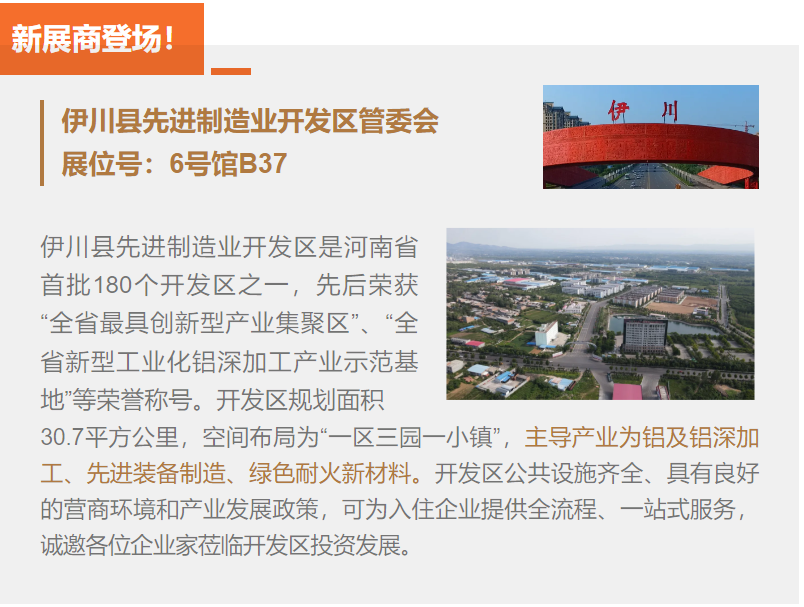 新展商登场！

伊川县先进制造业开发区管委会
展位号：6号馆B37

伊川

伊川县先进制造业开发区是河南省首批180个开发区之一，先后荣获“全省最具创新型产业集聚区”、“全省新型工业化铝深加工产业示范基地”等荣誉称号。开发区规划面积30.7平方公里，空间布局为“一区三园一小镇”，主导产业为铝及铝深加工、先进装备制造、绿色耐火新材料。开发区公共设施齐全、具有良好的营商环境和产业发展政策，可为入住企业提供全流程、一站式服务，诚邀各位企业家莅临开发区投资发展。